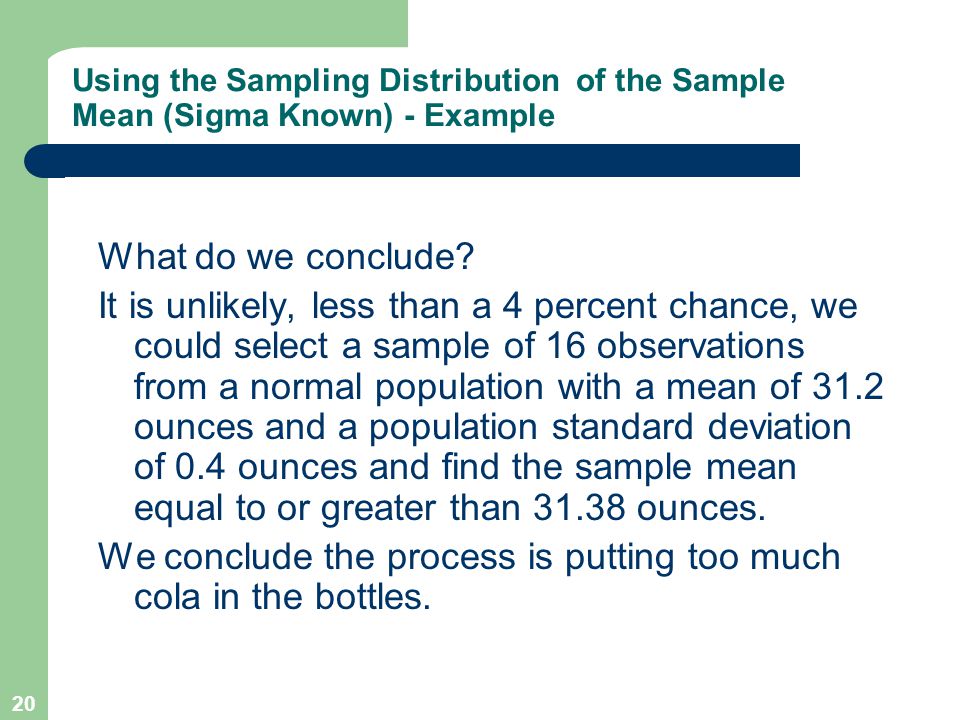 Using the Sampling Distribution of the Sample Mean (Sigma Known) - Example

What do we conclude?

It is unlikely, less than a 4 percent chance, we could select a sample of 16 observations from a normal population with a mean of 31.2 ounces and a population standard deviation of 0.4 ounces and find the sample mean equal to or greater than 31.38 ounces.

We conclude the process is putting too much cola in the bottles.

20